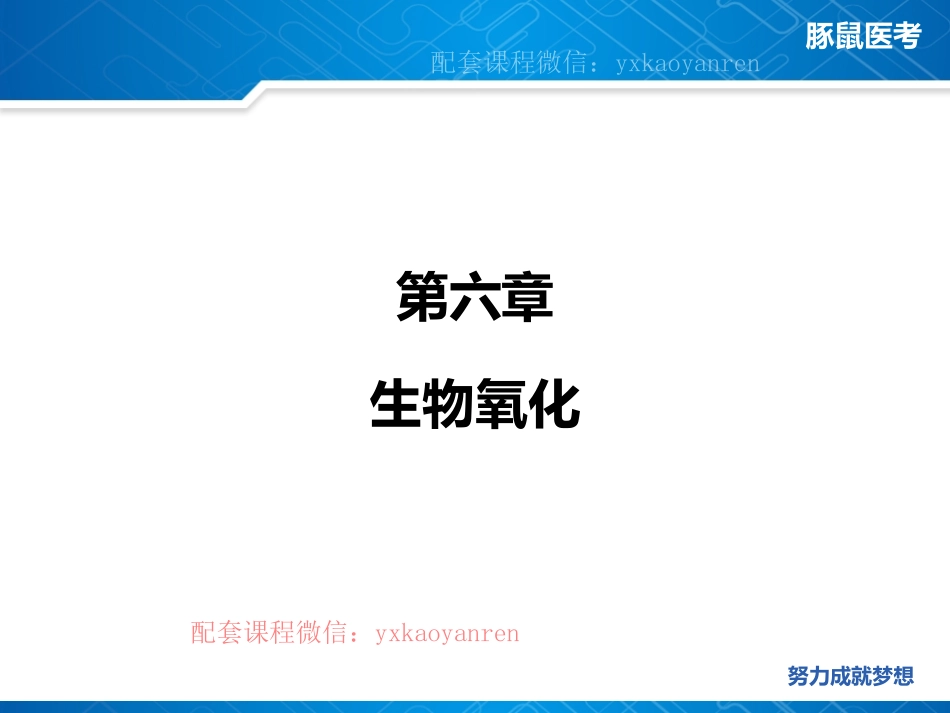 豚鼠医考

配套课程微信：yxkaoyanren

第六章

生物氧化

配套课程微信：yxkaoyanren

努力成就梦想